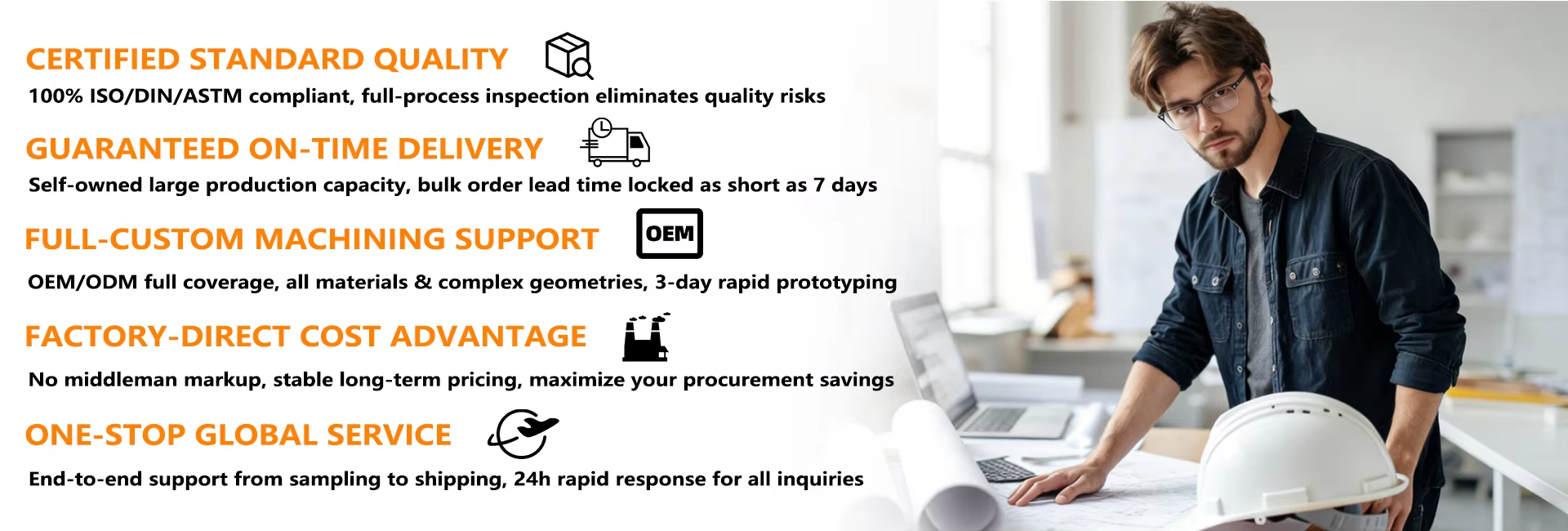 CERTIFIED STANDARD QUALITY

100% ISO/DIN/ASTM compliant, full-process inspection eliminates quality risks

GUARANTEED ON-TIME DELIVERY

Self-owned large production capacity, bulk order lead time locked as short as 7 days

FULL-CUSTOM MACHINING SUPPORT

OEM

OEM/ODM full coverage, all materials & complex geometries, 3-day rapid prototyping

FACTORY-DIRECT COST ADVANTAGE

No middleman markup, stable long-term pricing, maximize your procurement savings

ONE-STOP GLOBAL SERVICE

End-to-end support from sampling to shipping, 24h rapid response for all inquiries